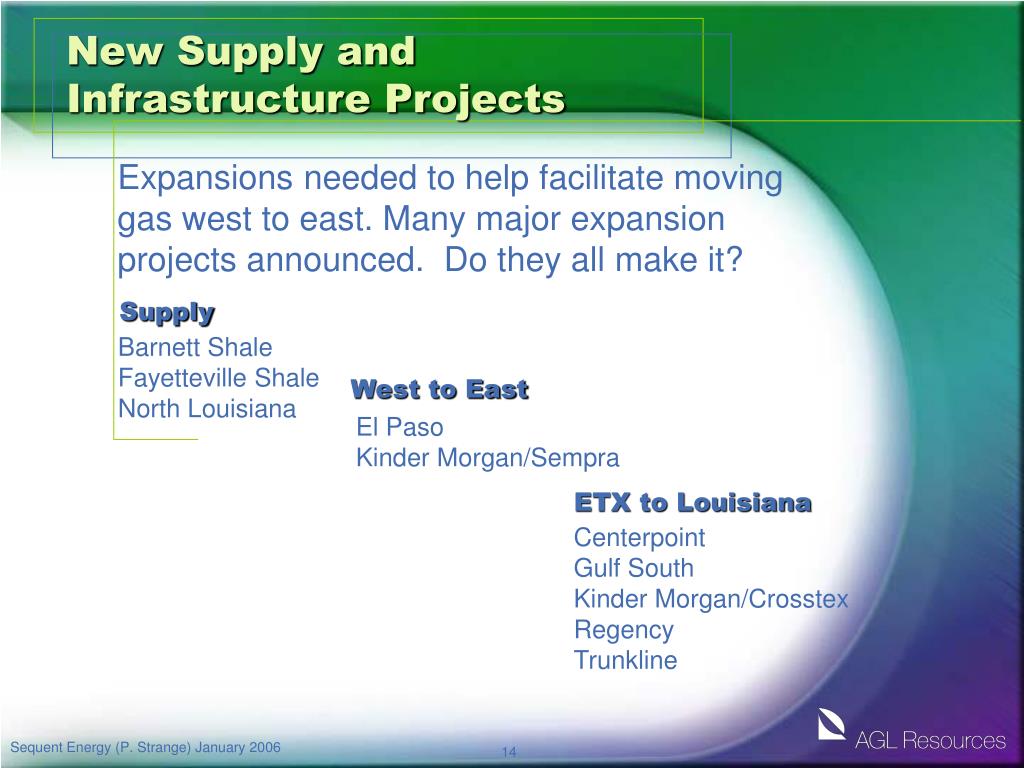 New Supply and Infrastructure Projects

Expansions needed to help facilitate moving gas west to east. Many major expansion projects announced.  Do they all make it?

Supply
Barnett Shale
Fayetteville Shale
North Louisiana

West to East
El Paso
Kinder Morgan/Sempra

ETX to Louisiana
Centerpoint
Gulf South
Kinder Morgan/Crosstex
Regency
Trunkline

Sequent Energy (P. Strange) January 2006
14
AGL Resources